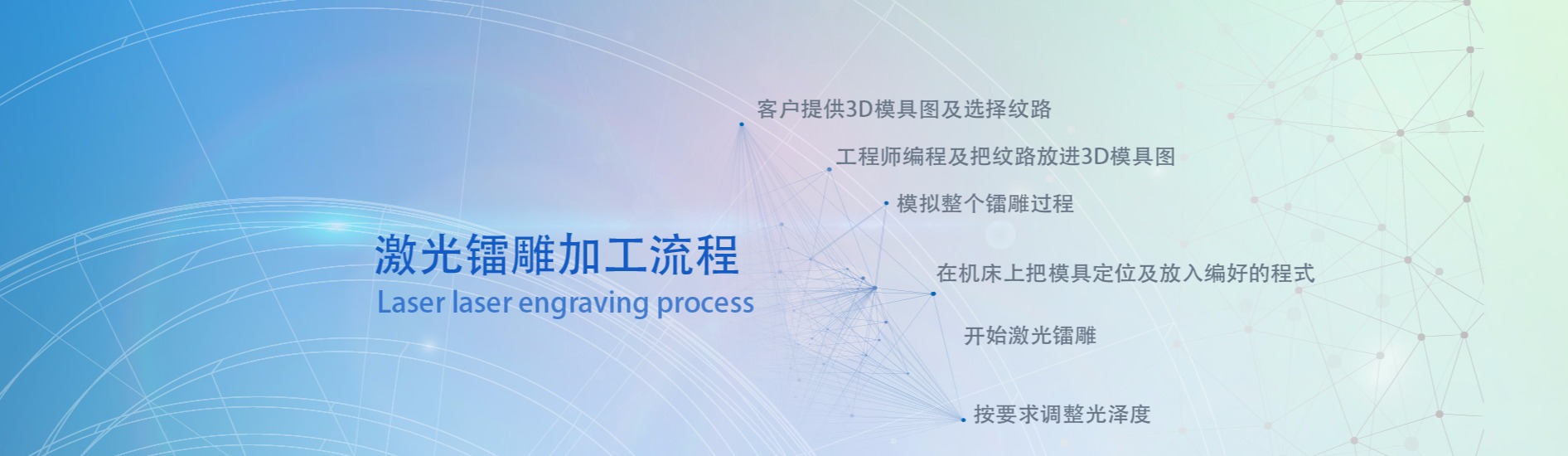 激光镭雕加工流程
Laser laser engraving process

客户提供3D模具图及选择纹路

工程师编程及把纹路放进3D模具图

模拟整个镭雕过程

在机床上把模具定位及放入编好的程式

开始激光镭雕

按要求调整光泽度